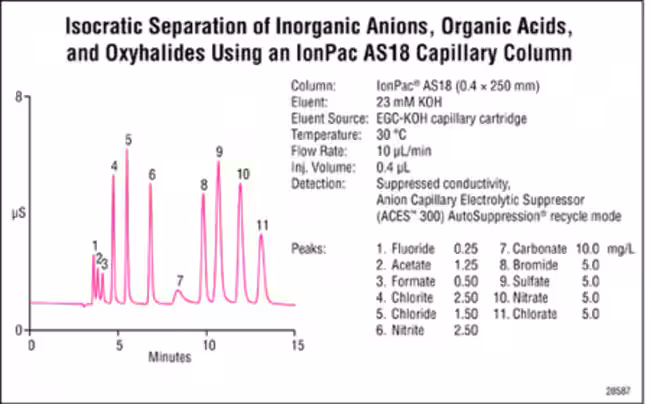 Isocratic Separation of Inorganic Anions, Organic Acids, and Oxyhalides Using an IonPac AS18 Capillary Column

8

µS

0

1
2
3
4
5
6
7
8
9
10
11

0 5 10 15
Minutes

Column: IonPac® AS18 (0.4 × 250 mm)
Eluent: 23 mM KOH
Eluent Source: EGC-KOH capillary cartridge
Temperature: 30 °C
Flow Rate: 10 µL/min
Inj. Volume: 0.4 µL
Detection: Suppressed conductivity, Anion Capillary Electrolytic Suppressor (ACES™ 300) AutoSuppression® recycle mode

Peaks:
1. Fluoride 0.25
2. Acetate 1.25
3. Formate 0.50
4. Chlorite 2.50
5. Chloride 1.50
6. Nitrite 2.50
7. Carbonate 10.0 mg/L
8. Bromide 5.0
9. Sulfate 5.0
10. Nitrate 5.0
11. Chlorate 5.0

28587